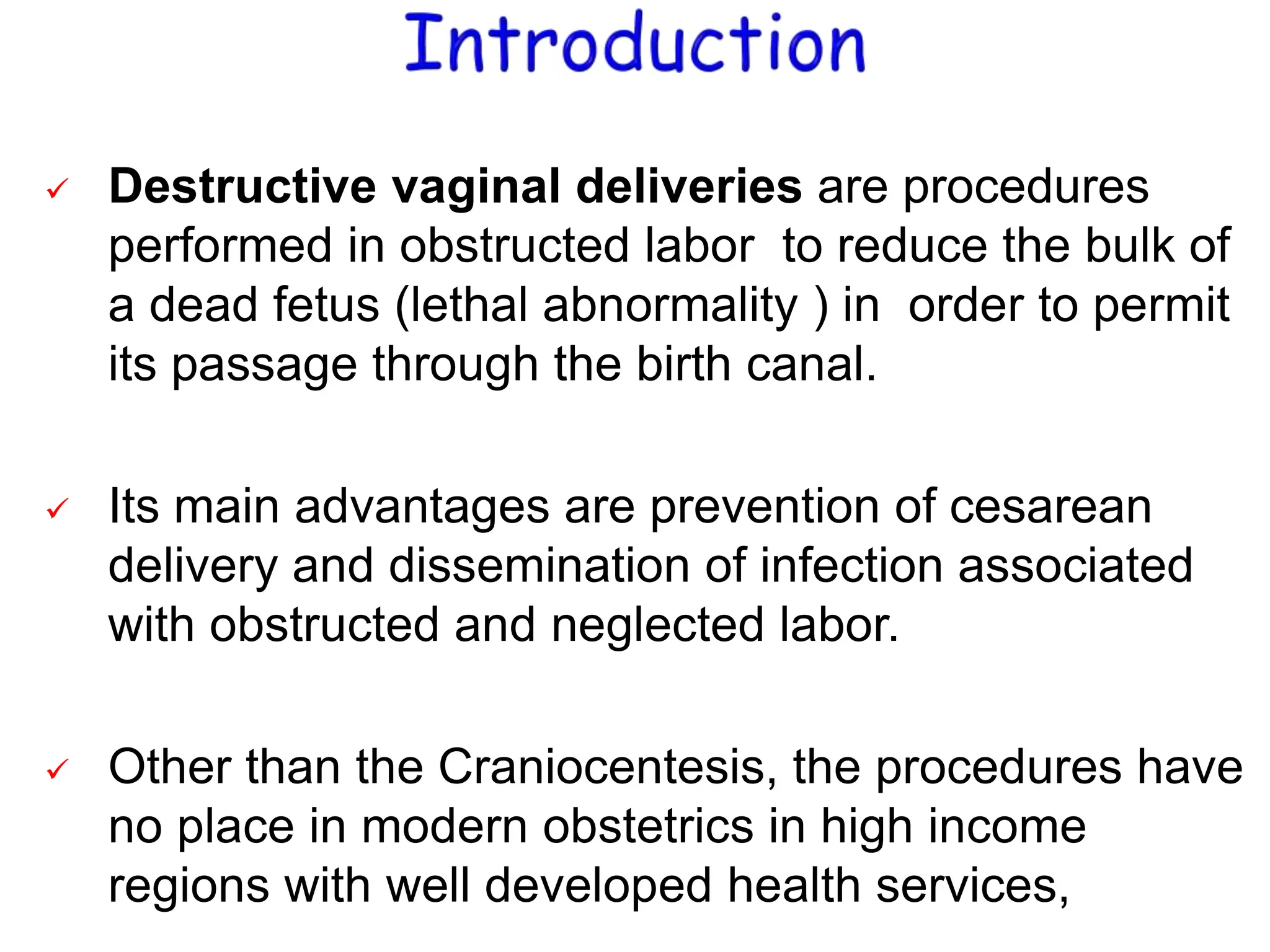 Introduction

✓ Destructive vaginal deliveries are procedures performed in obstructed labor to reduce the bulk of a dead fetus (lethal abnormality ) in order to permit its passage through the birth canal.

✓ Its main advantages are prevention of cesarean delivery and dissemination of infection associated with obstructed and neglected labor.

✓ Other than the Craniocentesis, the procedures have no place in modern obstetrics in high income regions with well developed health services,